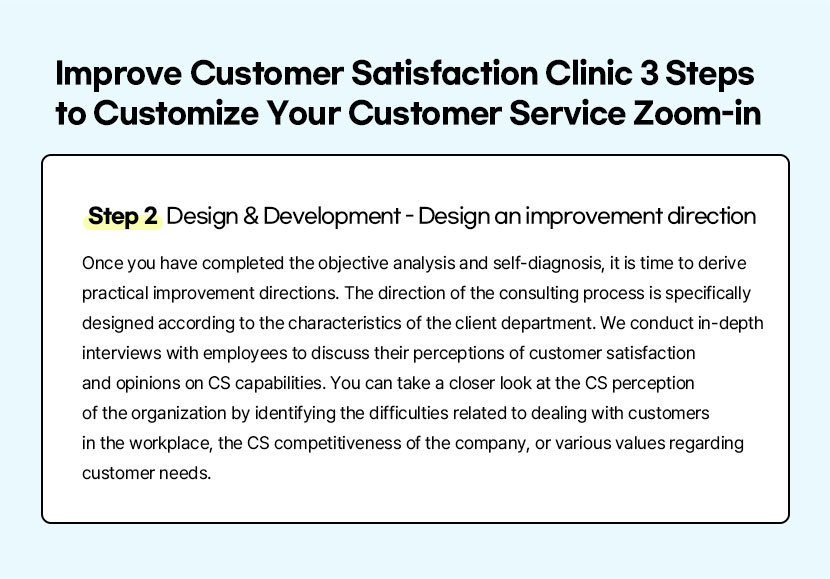 Improve Customer Satisfaction Clinic 3 Steps to Customize Your Customer Service Zoom-in

Step 2 Design & Development - Design an improvement direction

Once you have completed the objective analysis and self-diagnosis, it is time to derive practical improvement directions. The direction of the consulting process is specifically designed according to the characteristics of the client department. We conduct in-depth interviews with employees to discuss their perceptions of customer satisfaction and opinions on CS capabilities. You can take a closer look at the CS perception of the organization by identifying the difficulties related to dealing with customers in the workplace, the CS competitiveness of the company, or various values regarding customer needs.